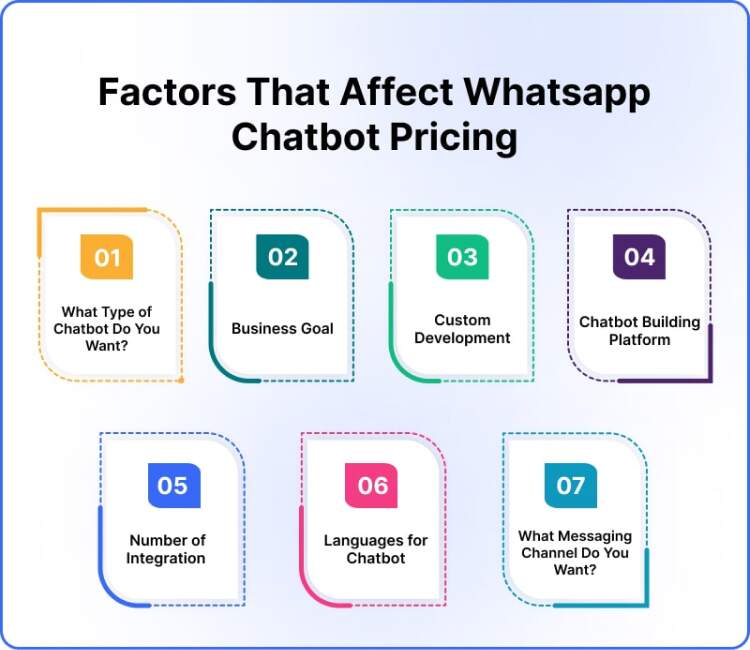 Factors That Affect Whatsapp Chatbot Pricing

01
What Type of Chatbot Do You Want?

02
Business Goal

03
Custom Development

04
Chatbot Building Platform

05
Number of Integration

06
Languages for Chatbot

07
What Messaging Channel Do You Want?